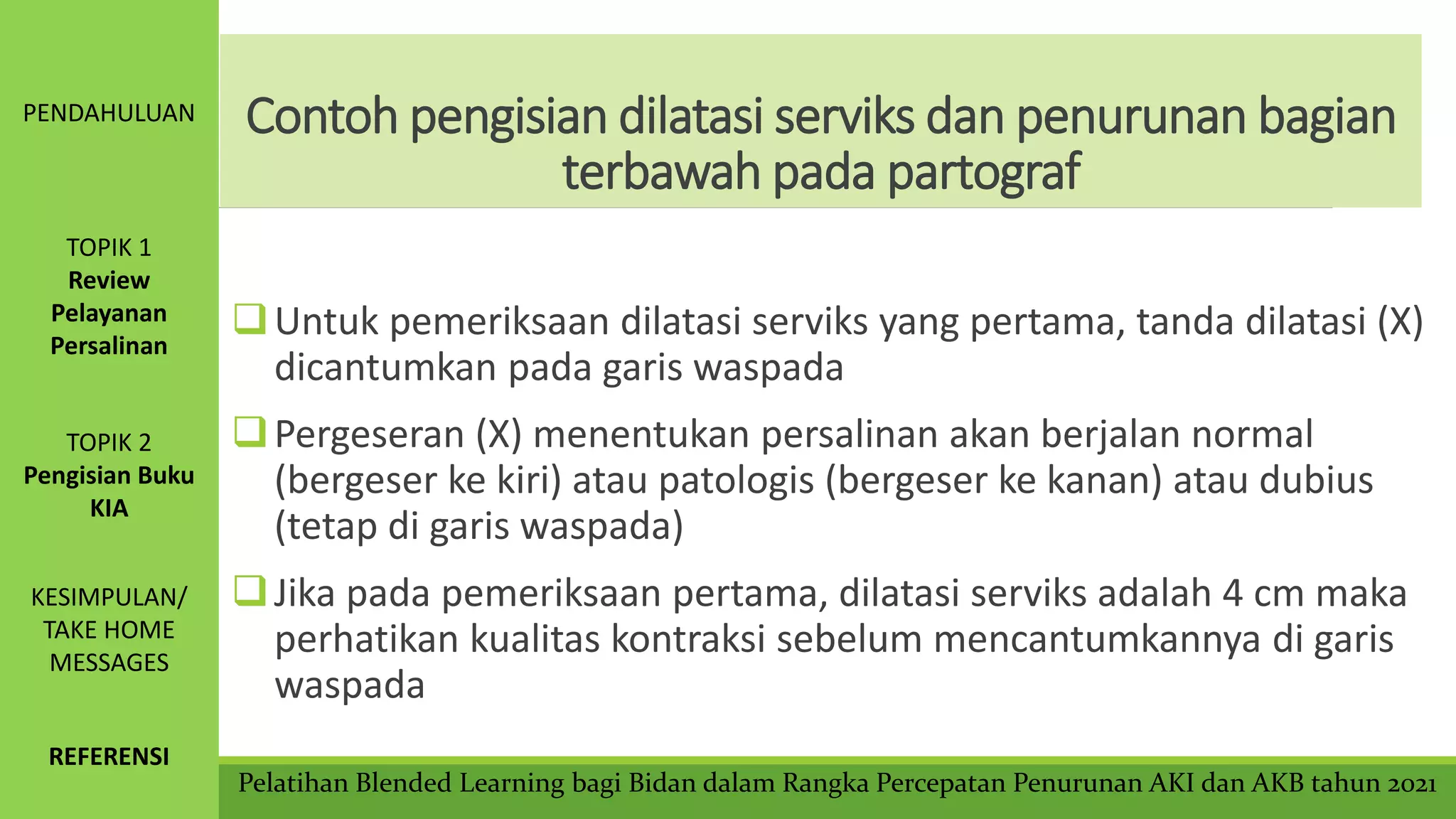 PENDAHULUAN

TOPIK 1
Review Pelayanan Persalinan

TOPIK 2
Pengisian Buku KIA

KESIMPULAN/ TAKE HOME MESSAGES

REFERENSI

Contoh pengisian dilatasi serviks dan penurunan bagian terbawah pada partograf

❑ Untuk pemeriksaan dilatasi serviks yang pertama, tanda dilatasi (X) dicantumkan pada garis waspada

❑ Pergeseran (X) menentukan persalinan akan berjalan normal (bergeser ke kiri) atau patologis (bergeser ke kanan) atau dubius (tetap di garis waspada)

❑ Jika pada pemeriksaan pertama, dilatasi serviks adalah 4 cm maka perhatikan kualitas kontraksi sebelum mencantumkannya di garis waspada

Pelatihan Blended Learning bagi Bidan dalam Rangka Percepatan Penurunan AKI dan AKB tahun 2021